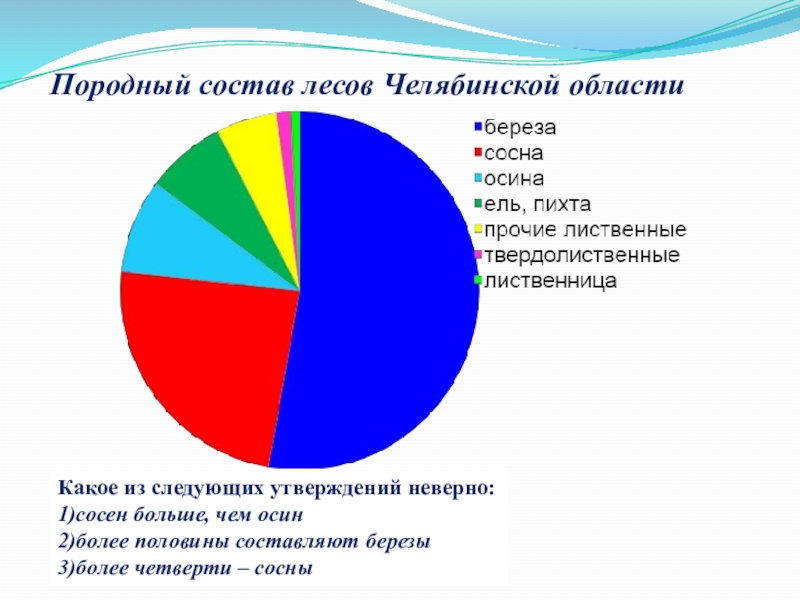 Породный состав лесов Челябинской области

береза
сосна
осина
ель, пихта
прочие лиственные
твердолиственные
лиственница

Какое из следующих утверждений неверно:
1)сосен больше, чем осин
2)более половины составляют березы
3)более четверти – сосны